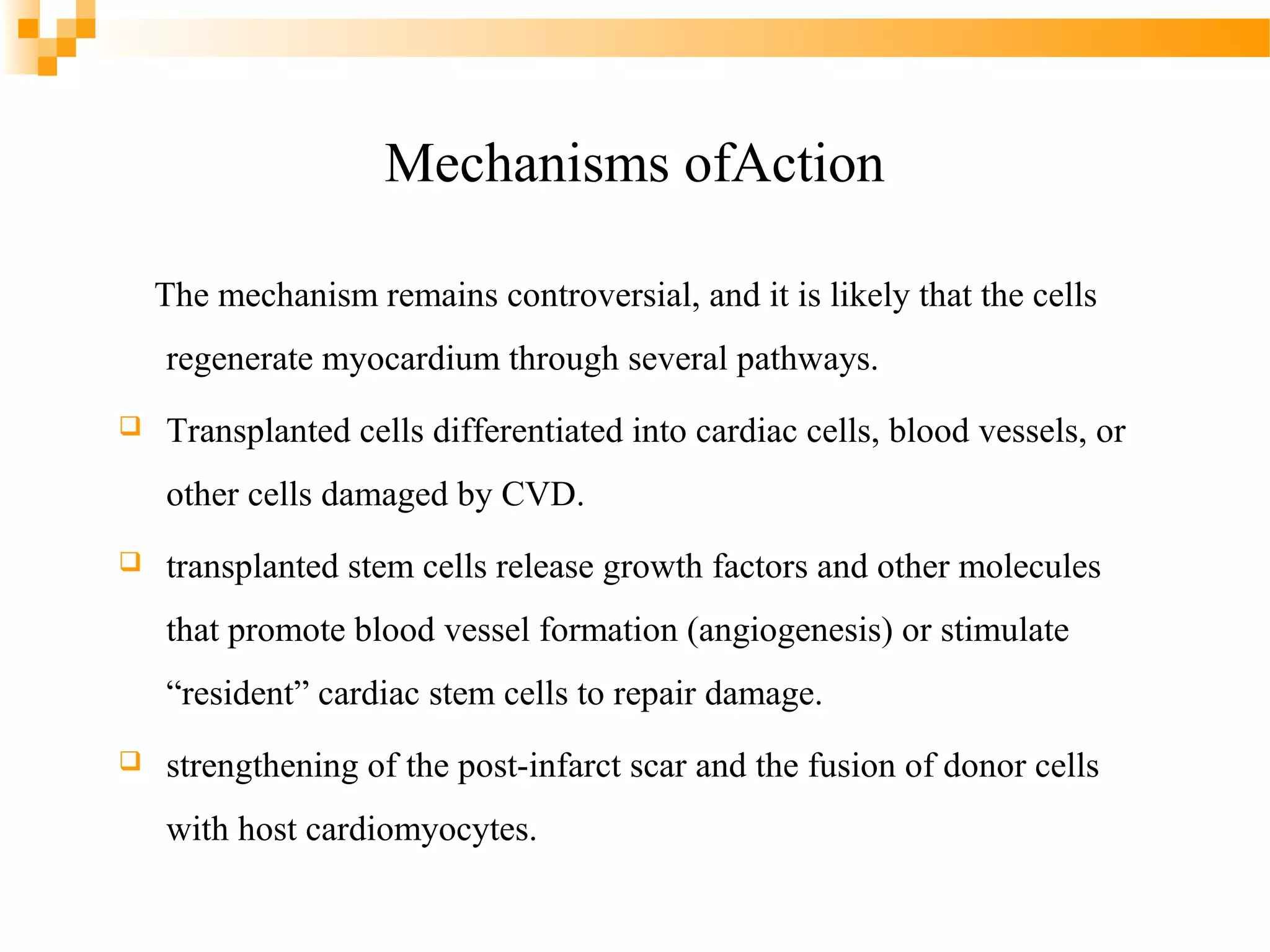 Mechanisms ofAction

The mechanism remains controversial, and it is likely that the cells regenerate myocardium through several pathways.

❑ Transplanted cells differentiated into cardiac cells, blood vessels, or other cells damaged by CVD.

❑ transplanted stem cells release growth factors and other molecules that promote blood vessel formation (angiogenesis) or stimulate “resident” cardiac stem cells to repair damage.

❑ strengthening of the post-infarct scar and the fusion of donor cells with host cardiomyocytes.